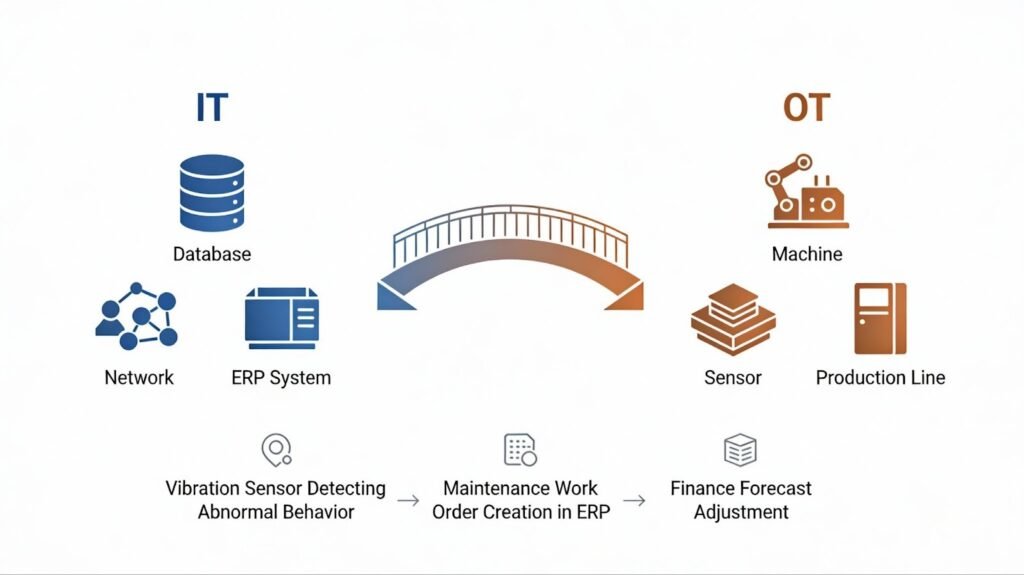 IT

Database

Network

ERP System

OT

Machine

Sensor

Production Line

Vibration Sensor Detecting Abnormal Behavior → Maintenance Work Order Creation in ERP → Finance Forecast Adjustment